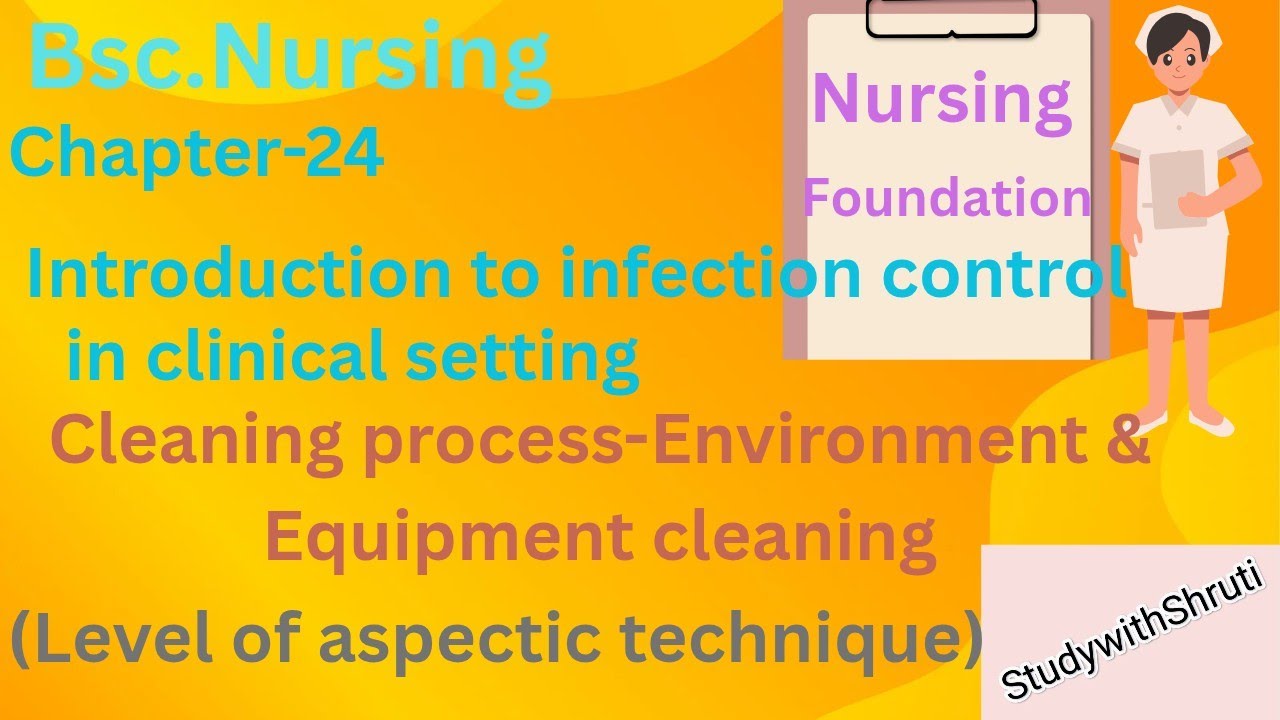 Bsc.Nursing

Chapter-24

Nursing

Foundation

Introduction to infection control in clinical setting

Cleaning process-Environment & Equipment cleaning

(Level of aspectic technique)

StudywithShruti